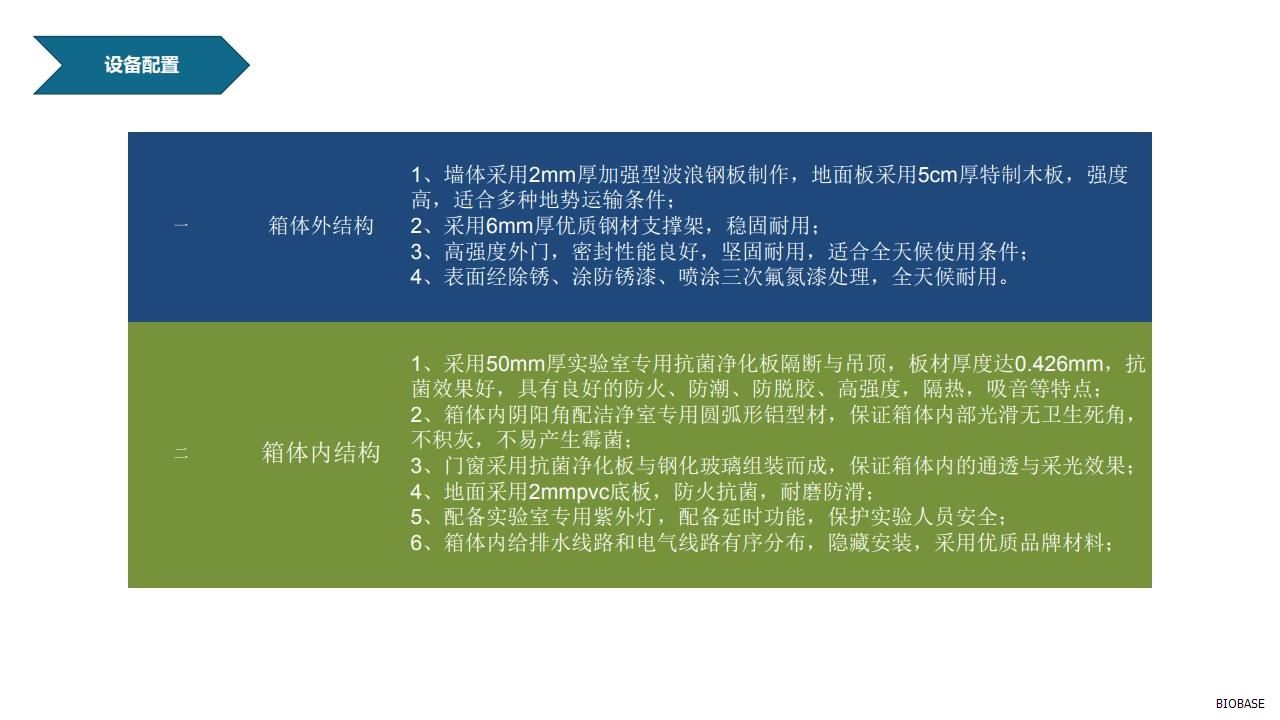 设备配置

| 一 | 箱体外结构 | 1、墙体采用2mm厚加强型波浪钢板制作，地面板采用5cm厚特制木板，强度高，适合多种地势运输条件；<br>2、采用6mm厚优质钢材支撑架，稳固耐用；<br>3、高强度外门，密封性能良好，坚固耐用，适合全天候使用条件；<br>4、表面经除锈、涂防锈漆、喷涂三次氟氮漆处理，全天候耐用。 |
|---|---|---|
| 二 | 箱体内结构 | 1、采用50mm厚实验室专用抗菌净化板隔断与吊顶，板材厚度达0.426mm，抗菌效果好，具有良好的防火、防潮、防脱胶、高强度，隔热，吸音等特点；<br>2、箱体内阴阳角配洁净室专用圆弧形铝型材，保证箱体内部光滑无卫生死角，不积灰，不易产生霉菌；<br>3、门窗采用抗菌净化板与钢化玻璃组装而成，保证箱体内的通透与采光效果；<br>4、地面采用2mmpvc底板，防火抗菌，耐磨防滑；<br>5、配备实验室专用紫外灯，配备延时功能，保护实验人员安全；<br>6、箱体内给排水线路和电气线路有序分布，隐藏安装，采用优质品牌材料； |

BIOBASE